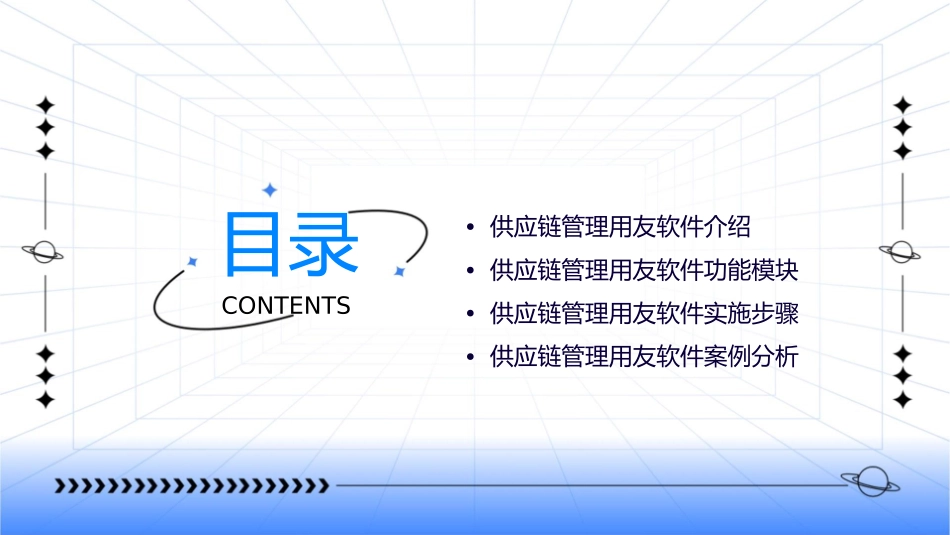 目录
CONTENTS

• 供应链管理用友软件介绍
• 供应链管理用友软件功能模块
• 供应链管理用友软件实施步骤
• 供应链管理用友软件案例分析